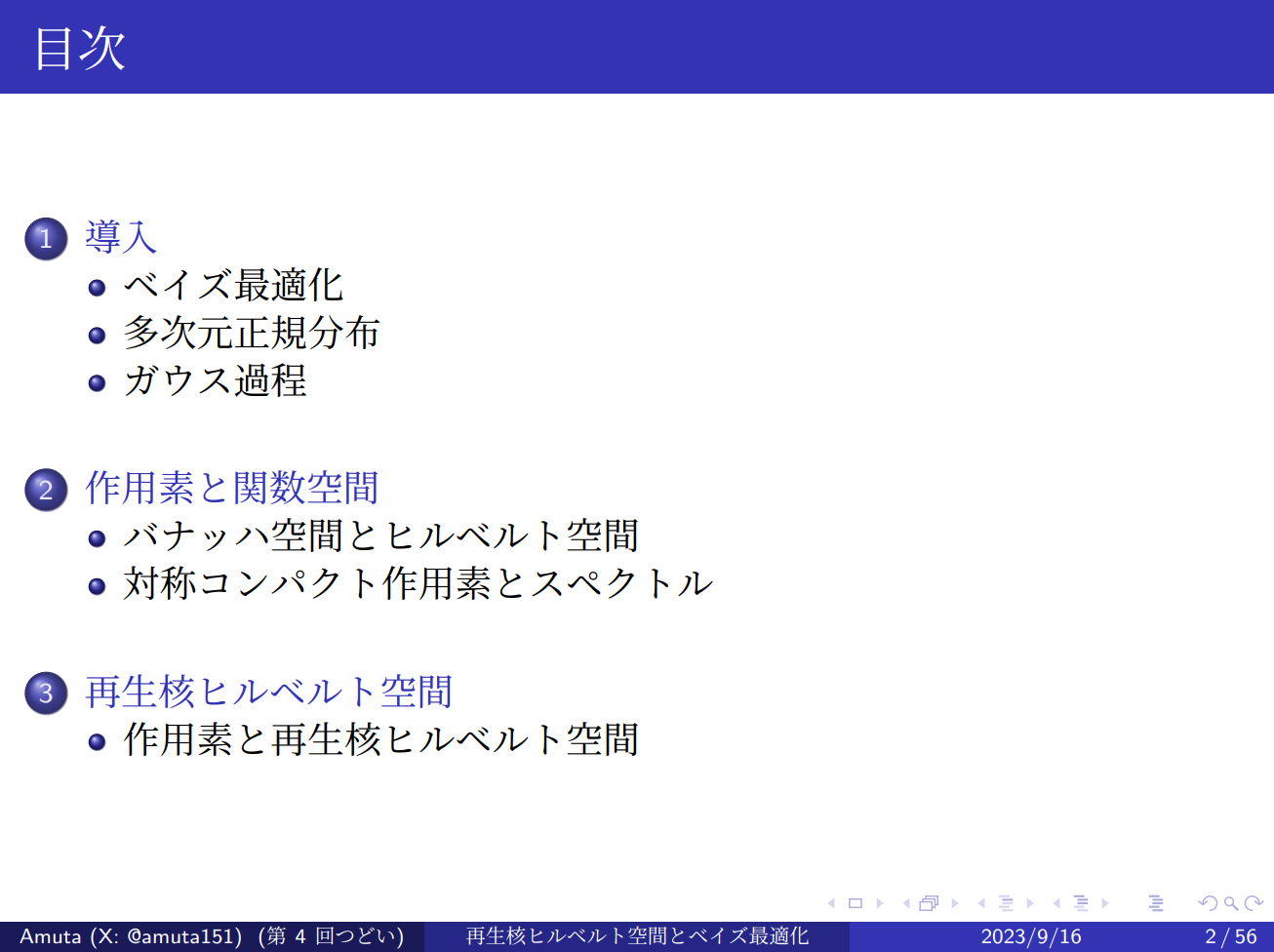 目次

1 導入
- ベイズ最適化
- 多次元正規分布
- ガウス過程

2 作用素と関数空間
- バナッハ空間とヒルベルト空間
- 対称コンパクト作用素とスペクトル

3 再生核ヒルベルト空間
- 作用素と再生核ヒルベルト空間

Amuta (X: @amuta151) (第 4 回つどい) 再生核ヒルベルト空間とベイズ最適化 2023/9/16 2 / 56